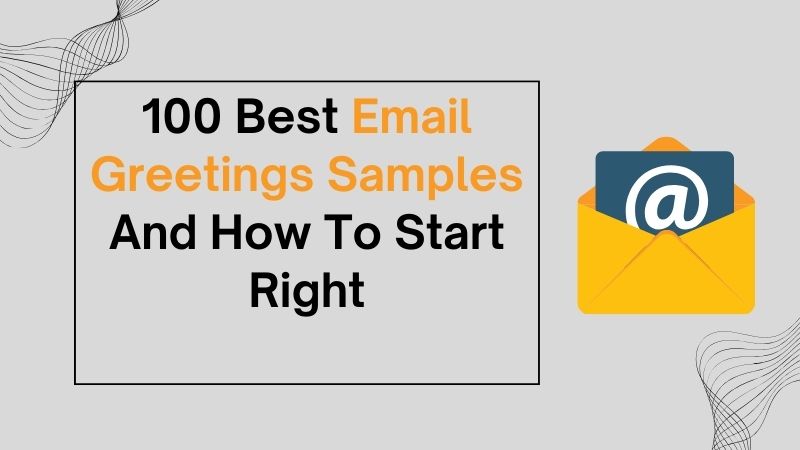 100 Best Email Greetings Samples And How To Start Right

@